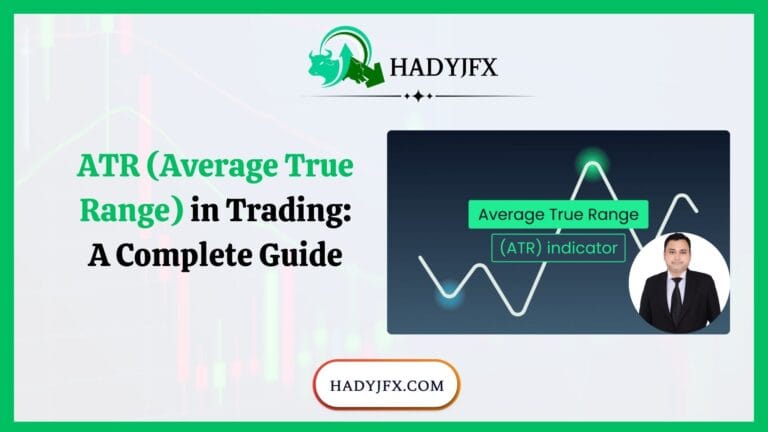 HADYJFX

ATR (Average True Range) in Trading: A Complete Guide

Average True Range
(ATR) indicator

HADYJFX.COM